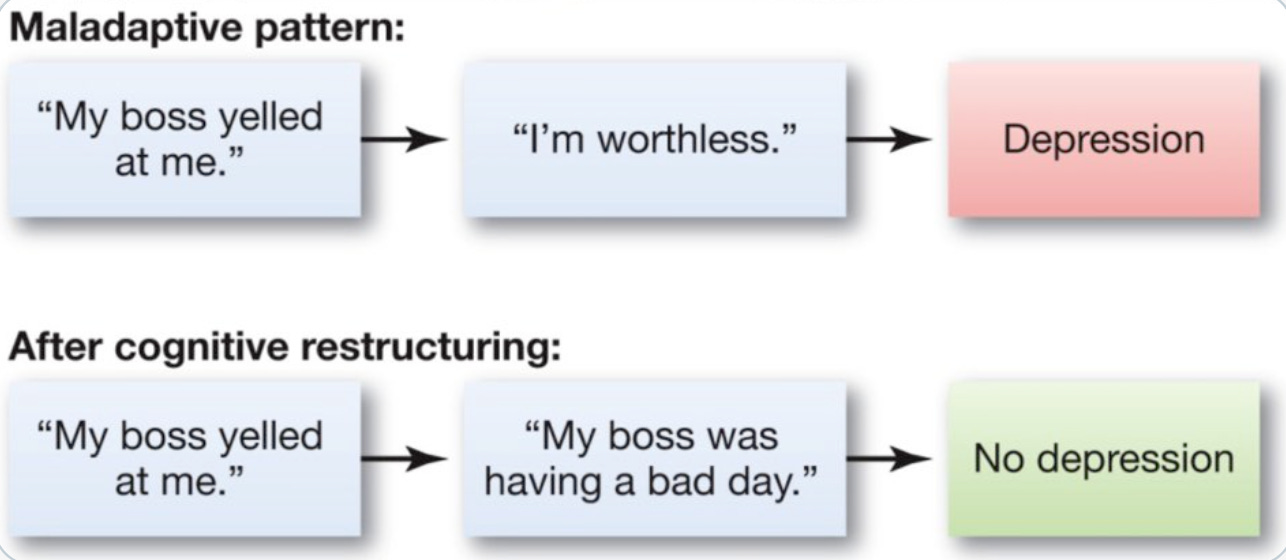 Maladaptive pattern:

“My boss yelled at me.”

“I’m worthless.”

Depression

After cognitive restructuring:

“My boss yelled at me.”

“My boss was having a bad day.”

No depression